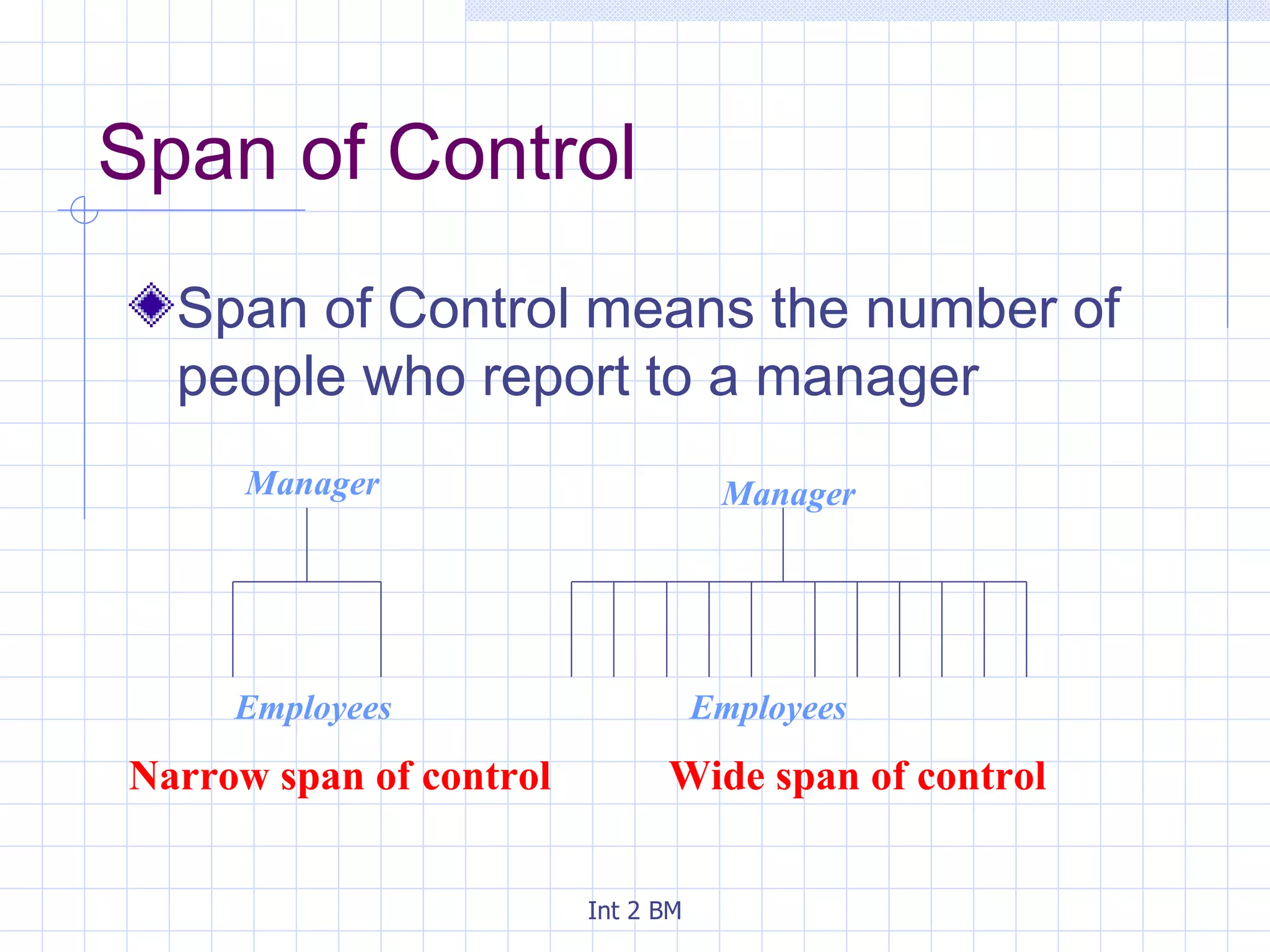 Span of Control

Span of Control means the number of people who report to a manager

Manager

Employees

Narrow span of control

Manager

Employees

Wide span of control

Int 2 BM